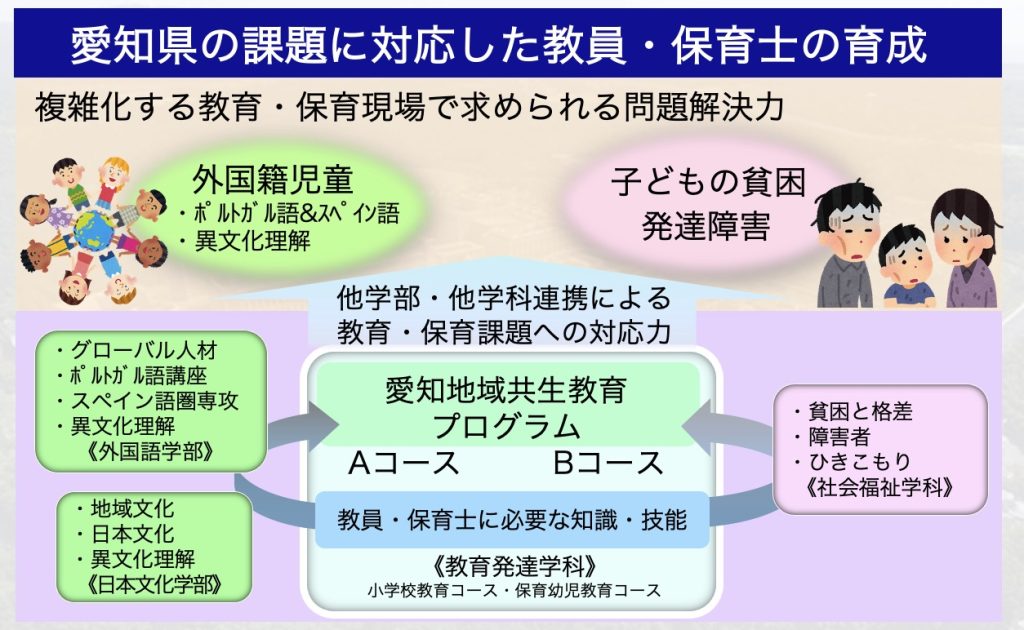 愛知県の課題に対応した教員・保育士の育成

複雑化する教育・保育現場で求められる問題解決力

外国籍児童
・ポルトガル語&スペイン語
・異文化理解

子どもの貧困
発達障害

他学部・他学科連携による
教育・保育課題への対応力

・グローバル人材
・ポルトガル語講座
・スペイン語圏専攻
・異文化理解
《外国語学部》

・地域文化
・日本文化
・異文化理解
《日本文化学部》

愛知地域共生教育
プログラム
Aコース　Bコース

教員・保育士に必要な知識・技能

《教育発達学科》
小学校教育コース・保育幼児教育コース

・貧困と格差
・障害者
・ひきこもり
《社会福祉学科》